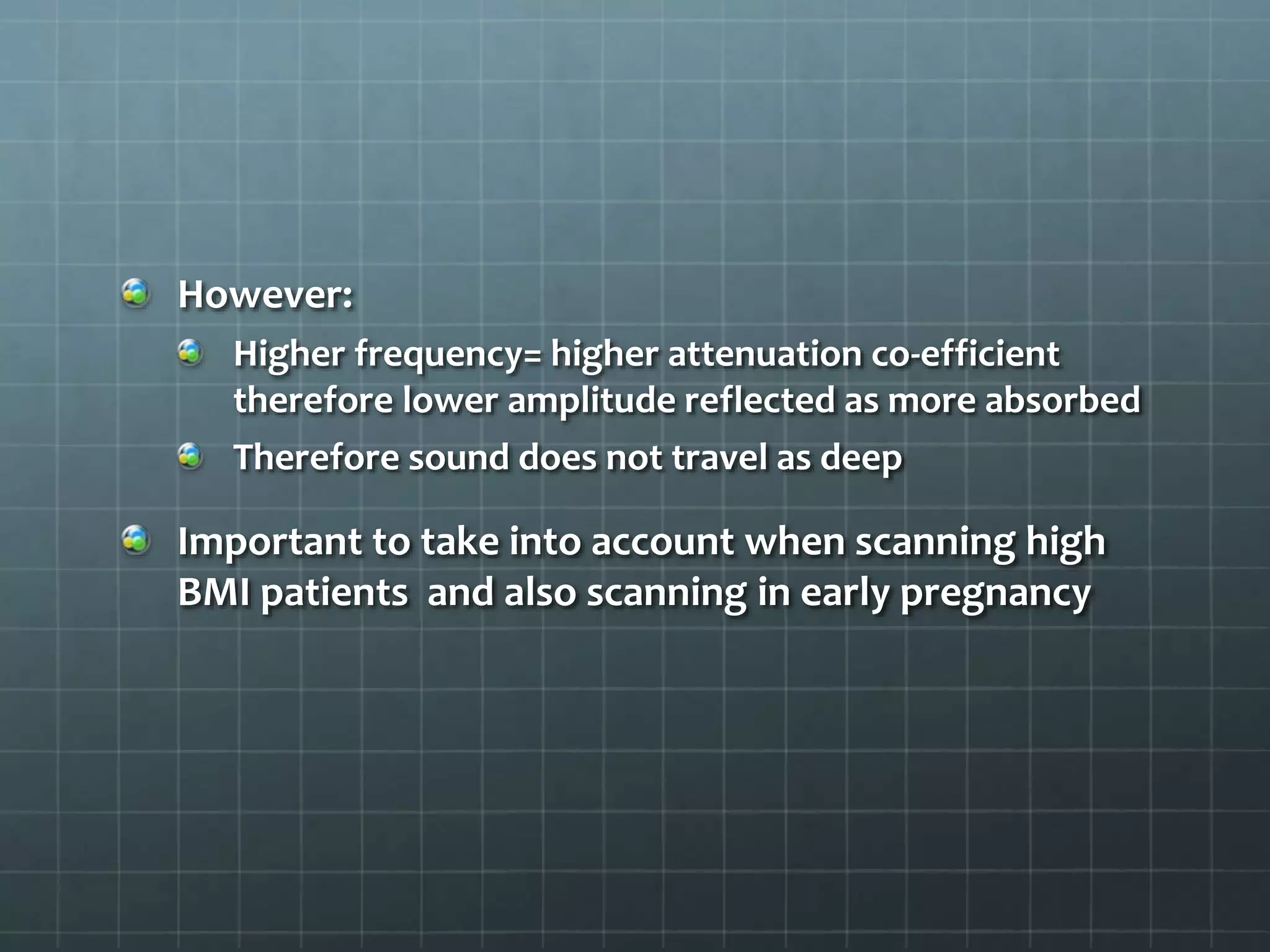 However:

Higher frequency= higher attenuation co-efficient therefore lower amplitude reflected as more absorbed

Therefore sound does not travel as deep

Important to take into account when scanning high BMI patients  and also scanning in early pregnancy